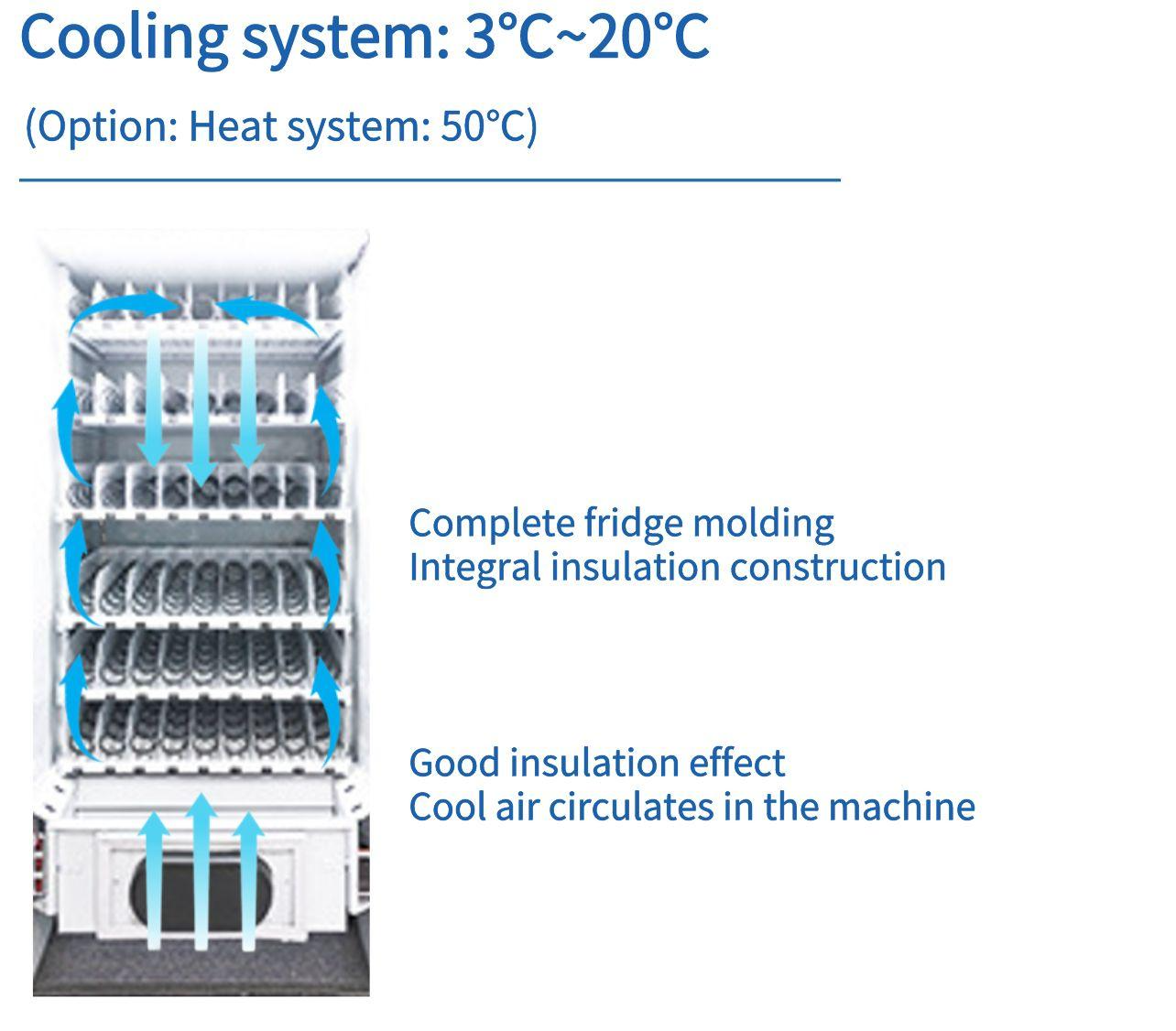 Cooling system: 3°C~20°C

(Option: Heat system: 50°C)

Complete fridge molding
Integral insulation construction

Good insulation effect
Cool air circulates in the machine